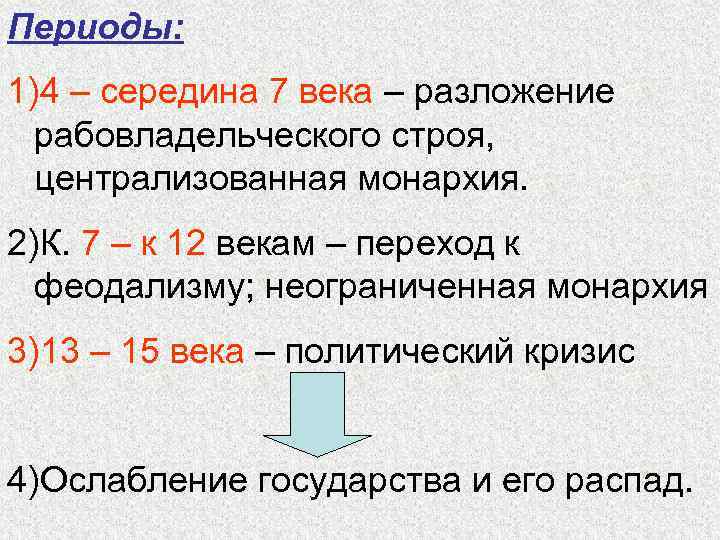 Периоды:

1)4 – середина 7 века – разложение рабовладельческого строя, централизованная монархия.

2)К. 7 – к 12 векам – переход к феодализму; неограниченная монархия

3)13 – 15 века – политический кризис

4)Ослабление государства и его распад.